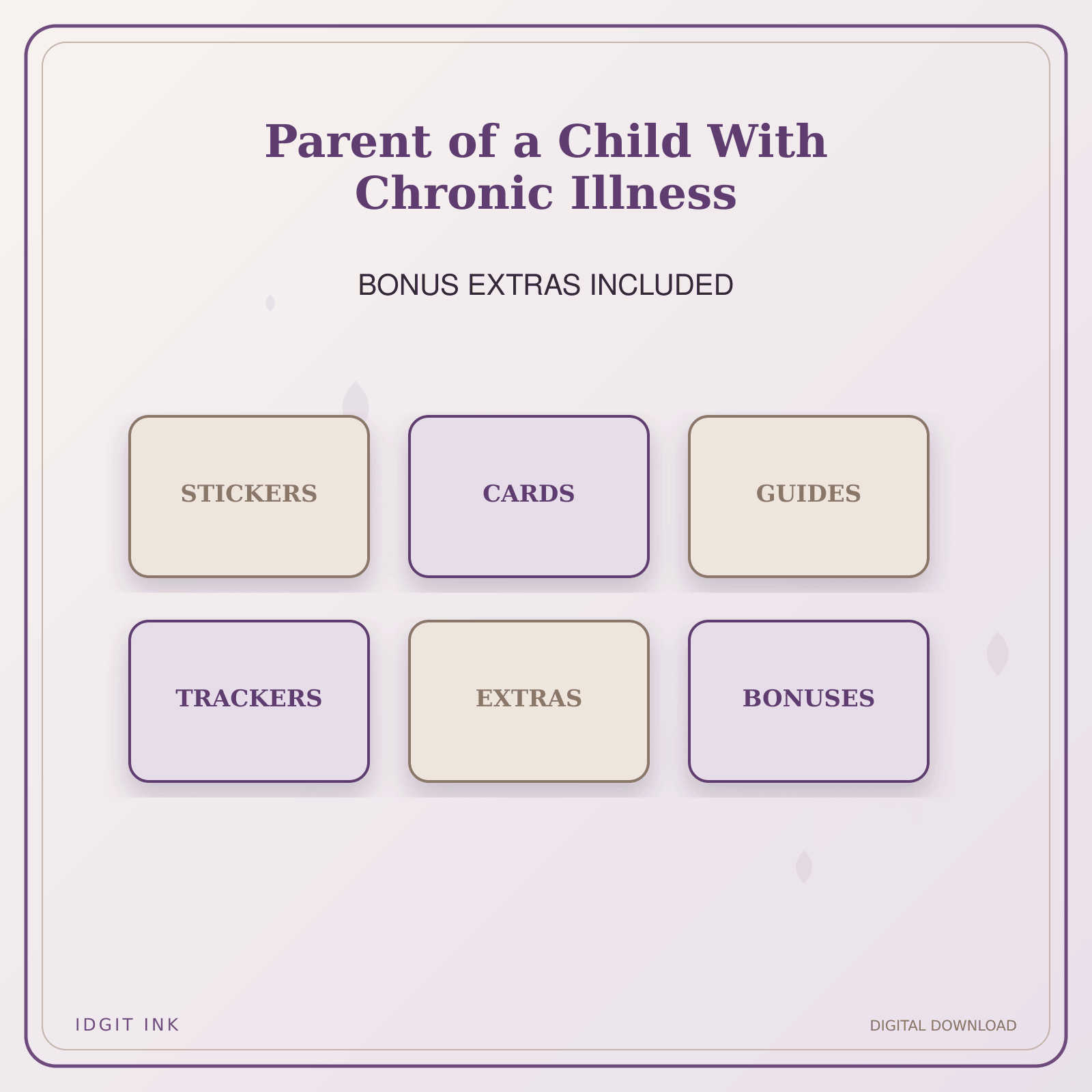 Parent of a Child With Chronic Illness

BONUS EXTRAS INCLUDED

STICKERS

CARDS

GUIDES

TRACKERS

EXTRAS

BONUSES

IDGIT INK

DIGITAL DOWNLOAD